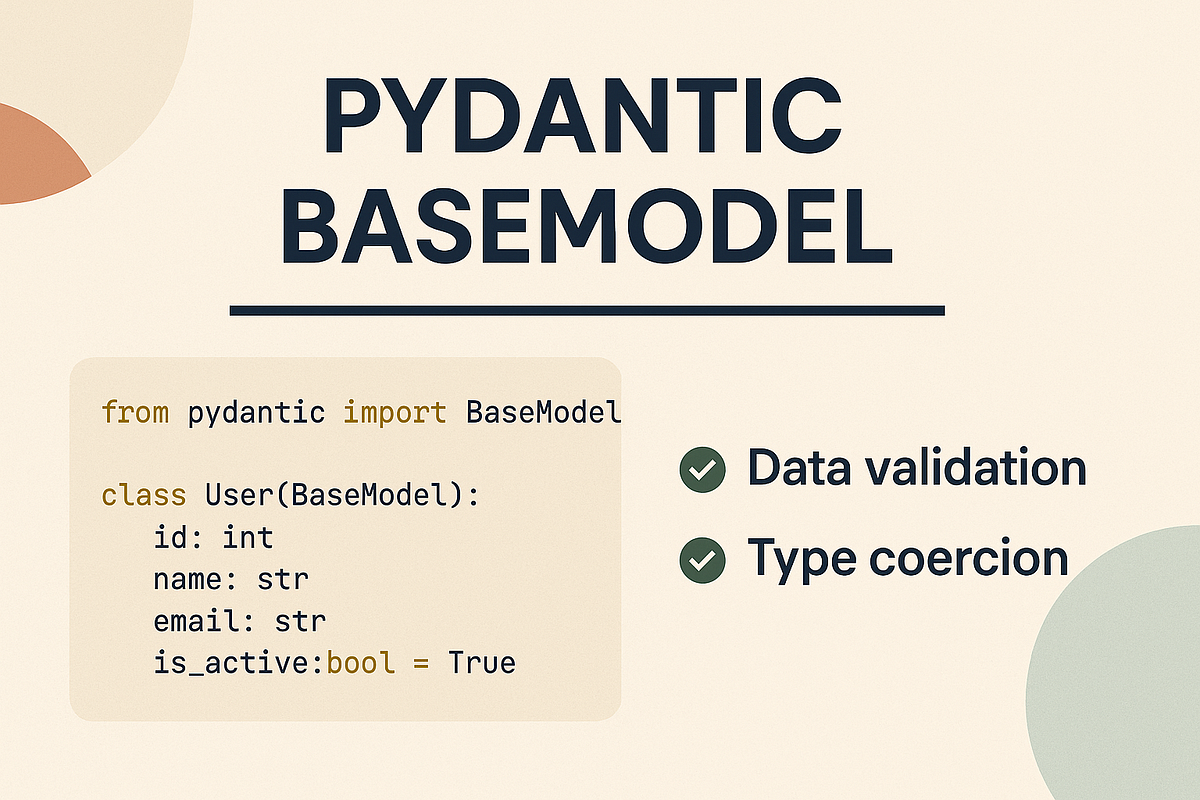 PYDANTIC BASEMODEL

from pydantic import BaseModel

class User(BaseModel):
    id: int
    name: str
    email: str
    is_active:bool = True

Data validation

Type coercion